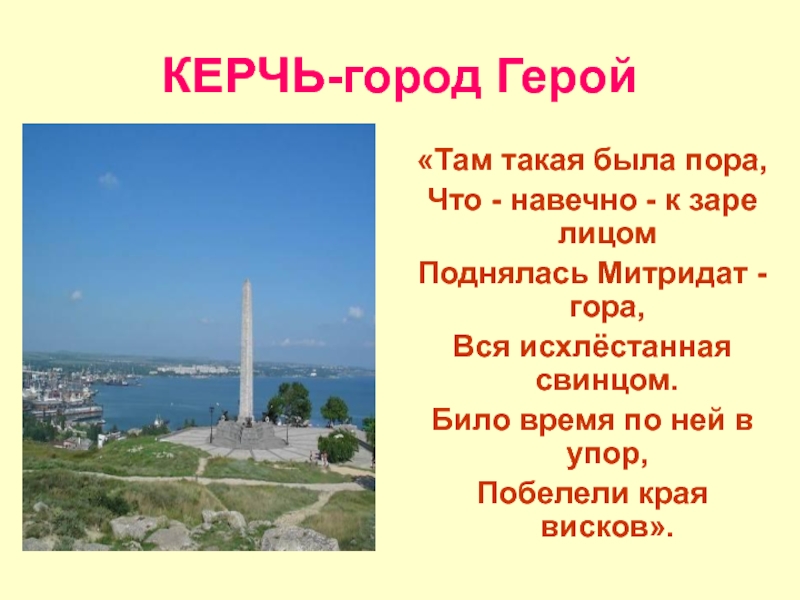 КЕРЧЬ-город Герой

«Там такая была пора,
Что - навечно - к заре лицом
Поднялась Митридат - гора,
Вся исхлёстанная свинцом.
Било время по ней в упор,
Побелели края висков».